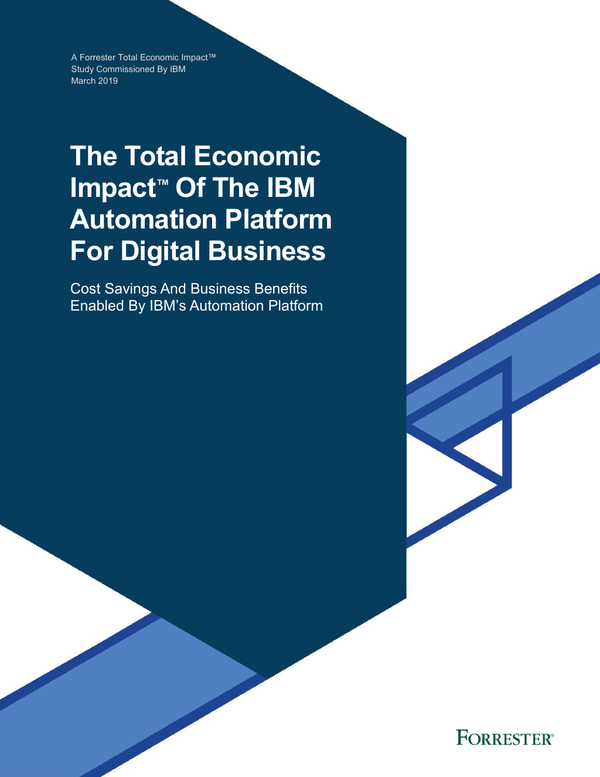 A Forrester Total Economic Impact™
Study Commissioned By IBM
March 2019

The Total Economic Impact™ Of The IBM Automation Platform For Digital Business

Cost Savings And Business Benefits Enabled By IBM's Automation Platform

FORRESTER®